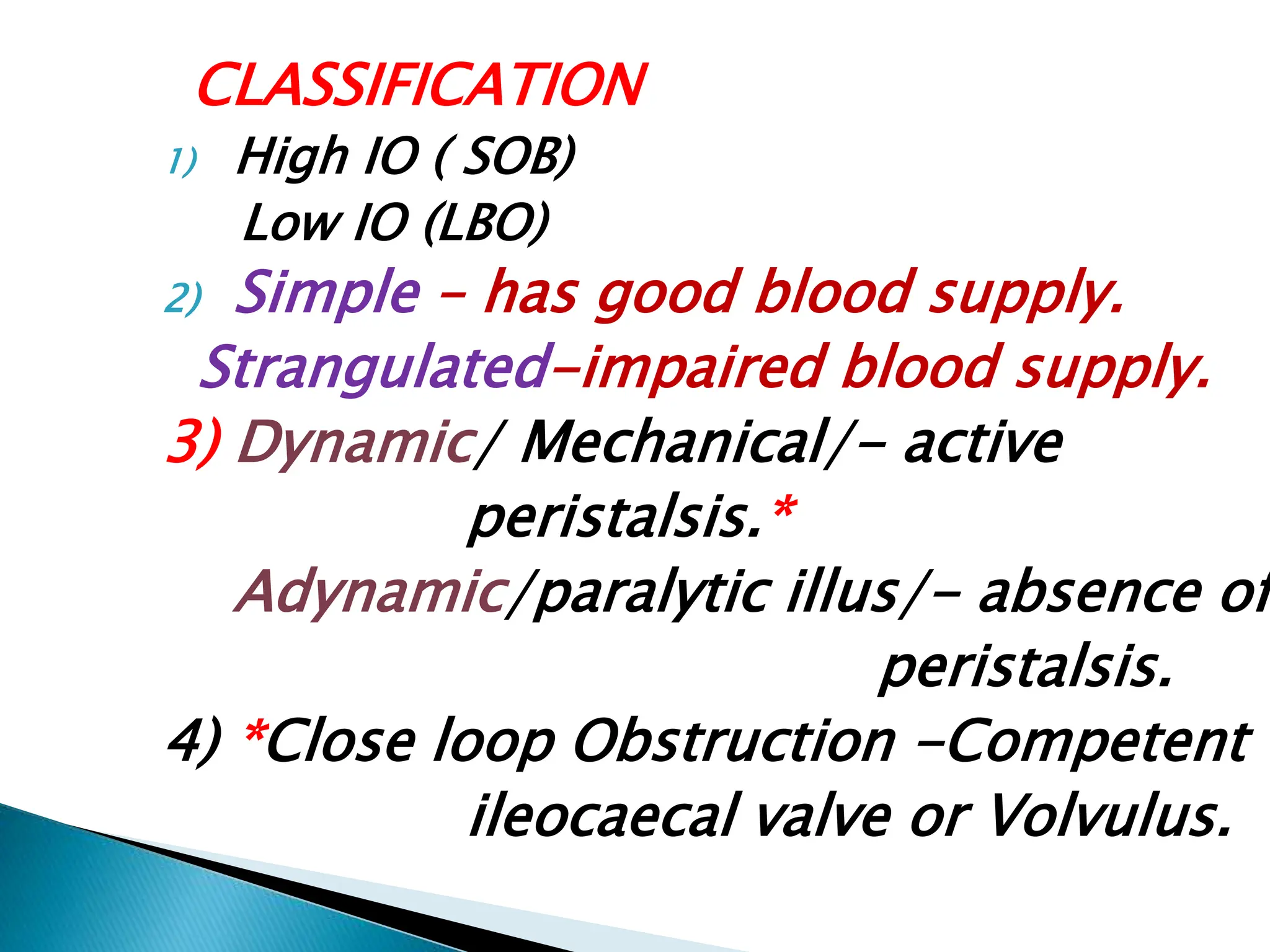 CLASSIFICATION

1) High IO ( SOB)
Low IO (LBO)

2) Simple – has good blood supply.
Strangulated–impaired blood supply.

3) Dynamic/ Mechanical/– active peristalsis.*
Adynamic/paralytic illus/– absence of peristalsis.

4) *Close loop Obstruction –Competent ileocaecal valve or Volvulus.